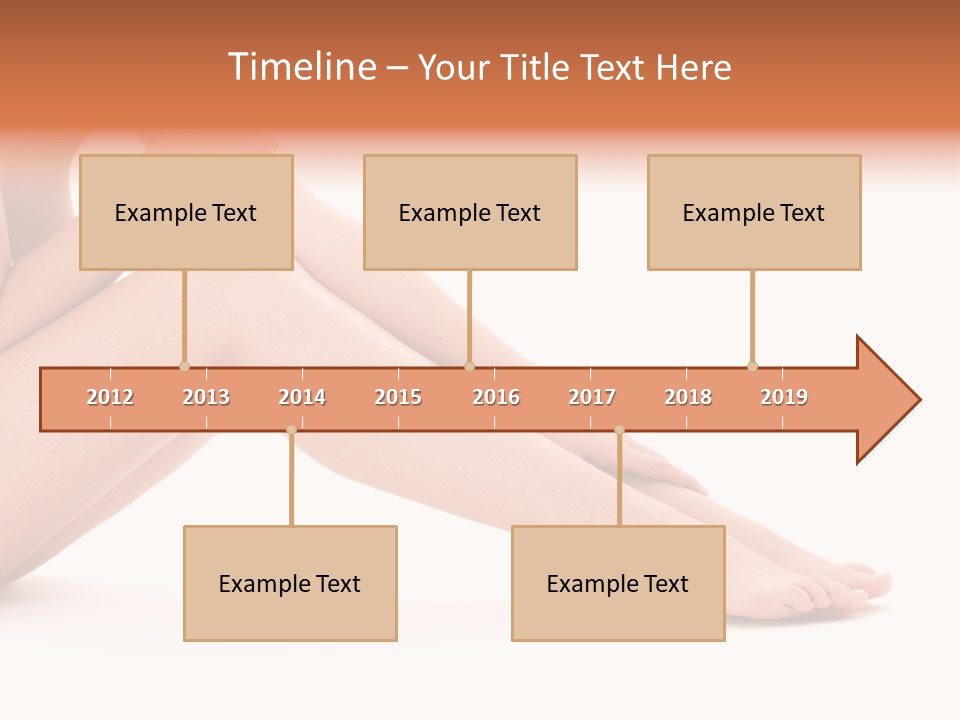 Timeline – Your Title Text Here

Example Text

Example Text

Example Text

2012 2013 2014 2015 2016 2017 2018 2019

Example Text

Example Text